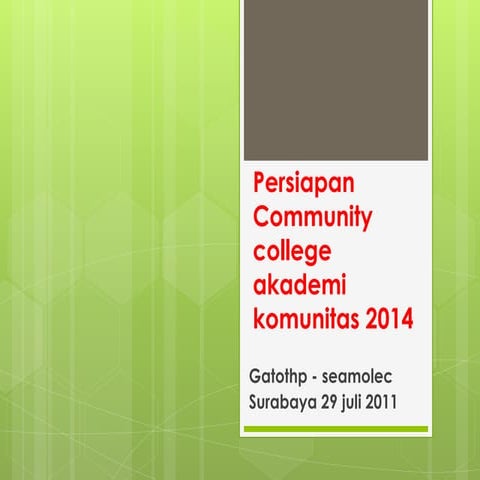 Persiapan Community college akademi komunitas 2014

Gatothp - seamolec
Surabaya 29 juli 2011